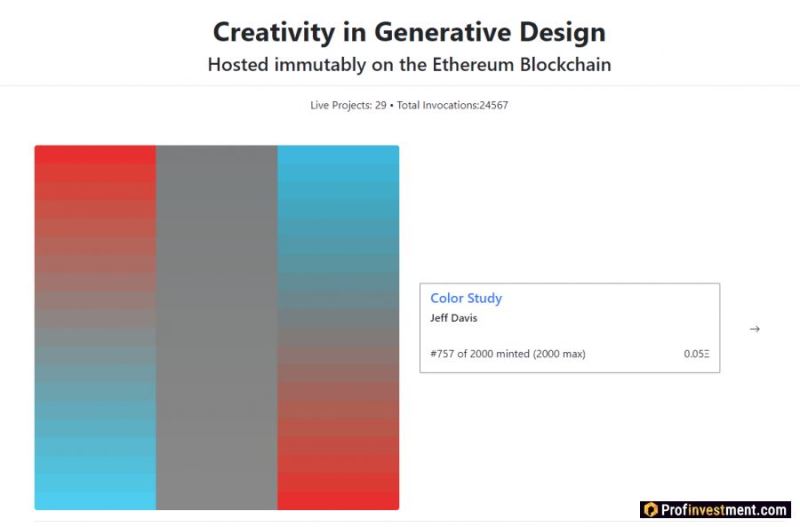 Creativity in Generative Design

Hosted immutably on the Ethereum Blockchain

Live Projects: 29 • Total Invocations:24567

Color Study

Jeff Davis

#757 of 2000 minted (2000 max)

0.05Ξ

→

Profinvestment.com